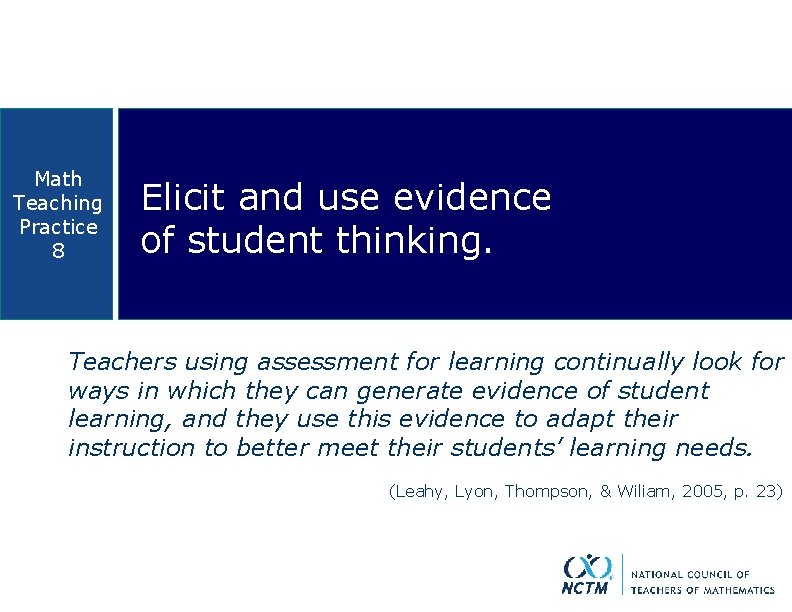 Math Teaching Practice 8

Elicit and use evidence of student thinking.

Teachers using assessment for learning continually look for ways in which they can generate evidence of student learning, and they use this evidence to adapt their instruction to better meet their students' learning needs.

(Leahy, Lyon, Thompson, & Wiliam, 2005, p. 23)

NCTM

NATIONAL COUNCIL OF TEACHERS OF MATHEMATICS